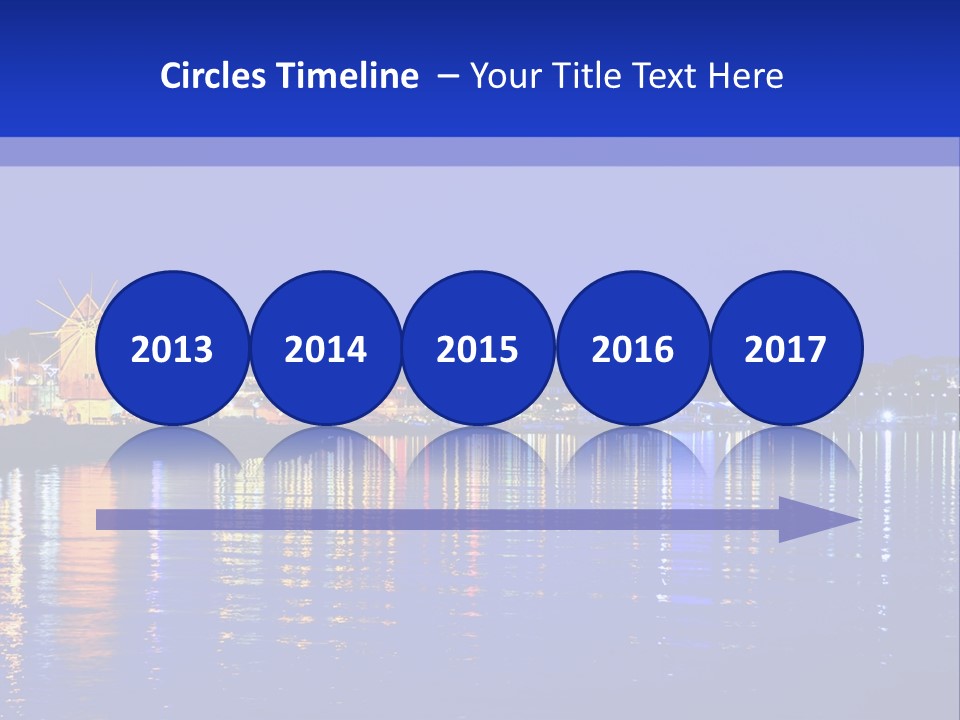 Circles Timeline – Your Title Text Here

2013

2014

2015

2016

2017